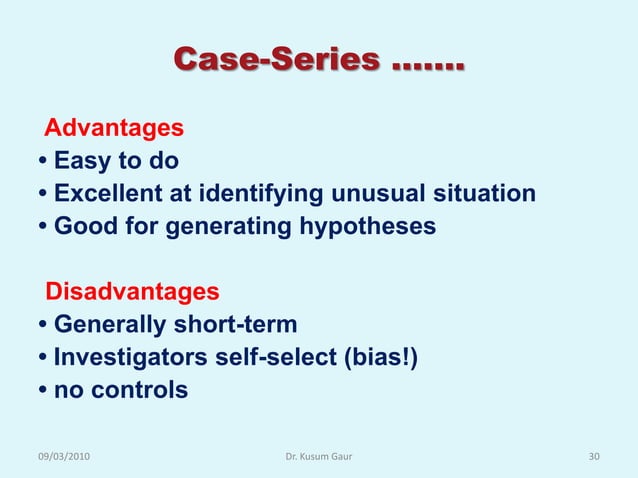 Case-Series …….

Advantages
• Easy to do
• Excellent at identifying unusual situation
• Good for generating hypotheses

Disadvantages
• Generally short-term
• Investigators self-select (bias!)
• no controls

09/03/2010 Dr. Kusum Gaur 30